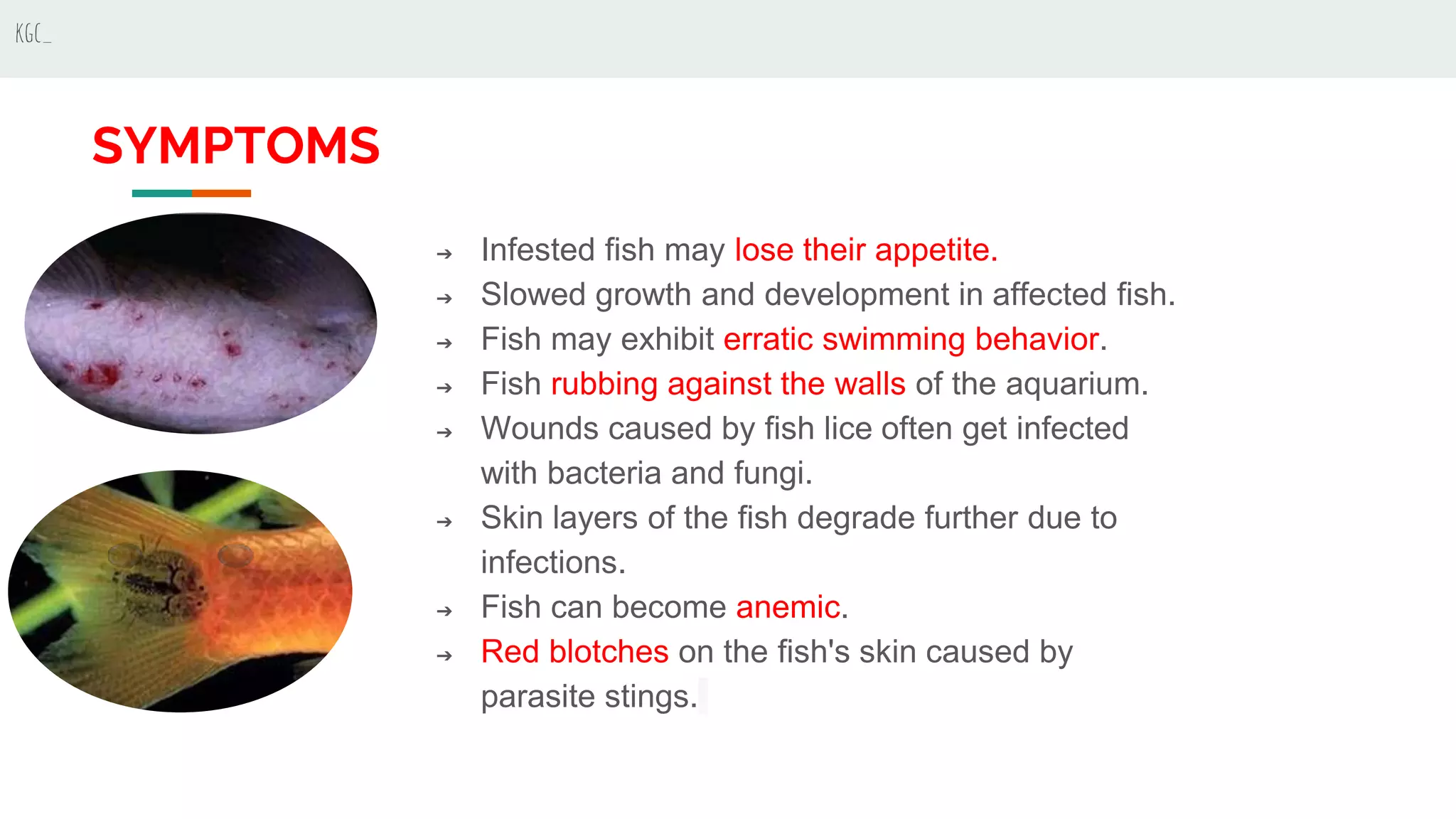 KGC_

SYMPTOMS

→ Infested fish may lose their appetite.
→ Slowed growth and development in affected fish.
→ Fish may exhibit erratic swimming behavior.
→ Fish rubbing against the walls of the aquarium.
→ Wounds caused by fish lice often get infected with bacteria and fungi.
→ Skin layers of the fish degrade further due to infections.
→ Fish can become anemic.
→ Red blotches on the fish's skin caused by parasite stings.